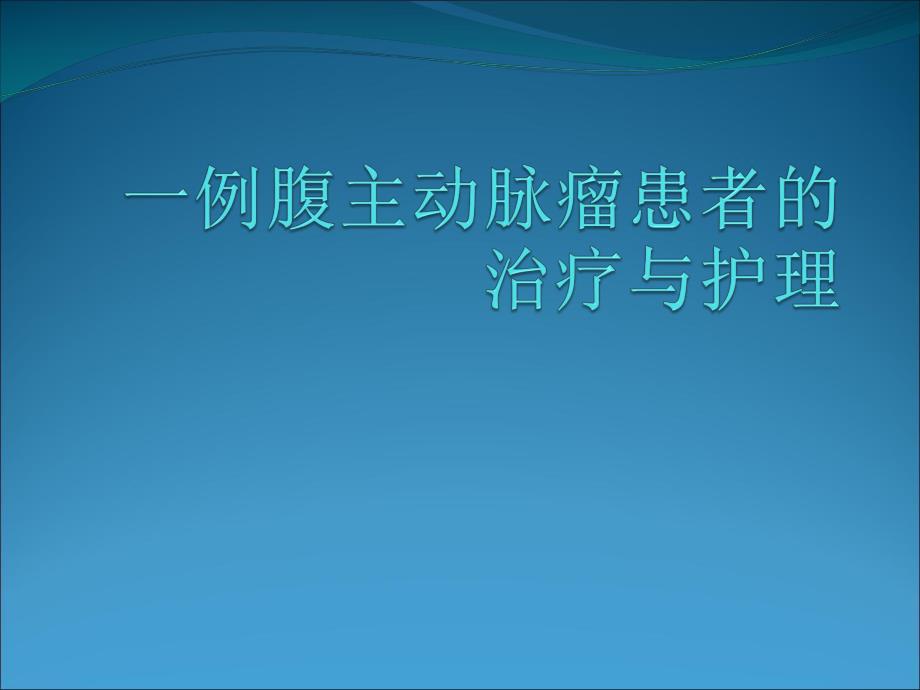 一例腹主动脉瘤患者的治疗与护理